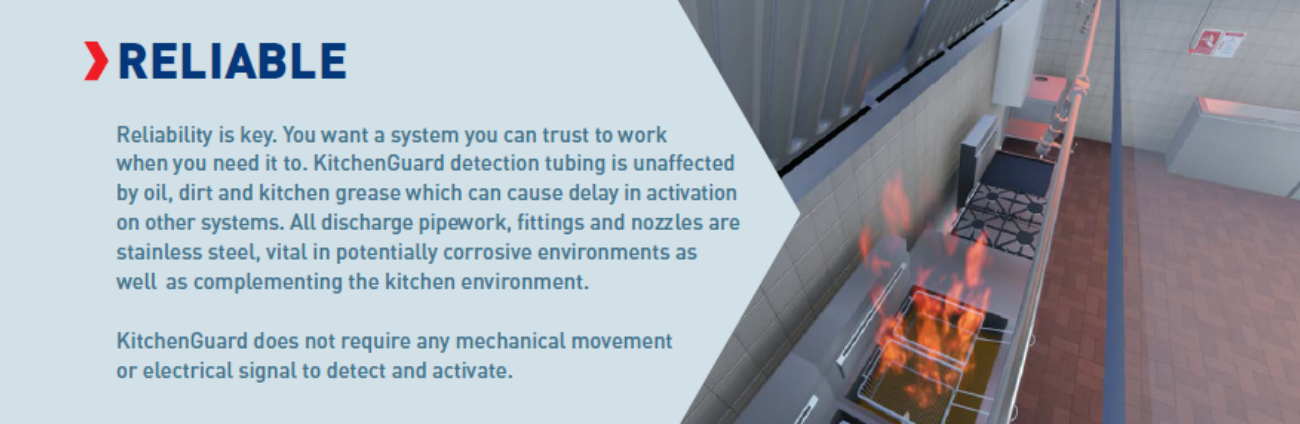 RELIABLE

Reliability is key. You want a system you can trust to work when you need it to. KitchenGuard detection tubing is unaffected by oil, dirt and kitchen grease which can cause delay in activation on other systems. All discharge pipework, fittings and nozzles are stainless steel, vital in potentially corrosive environments as well as complementing the kitchen environment.

KitchenGuard does not require any mechanical movement or electrical signal to detect and activate.